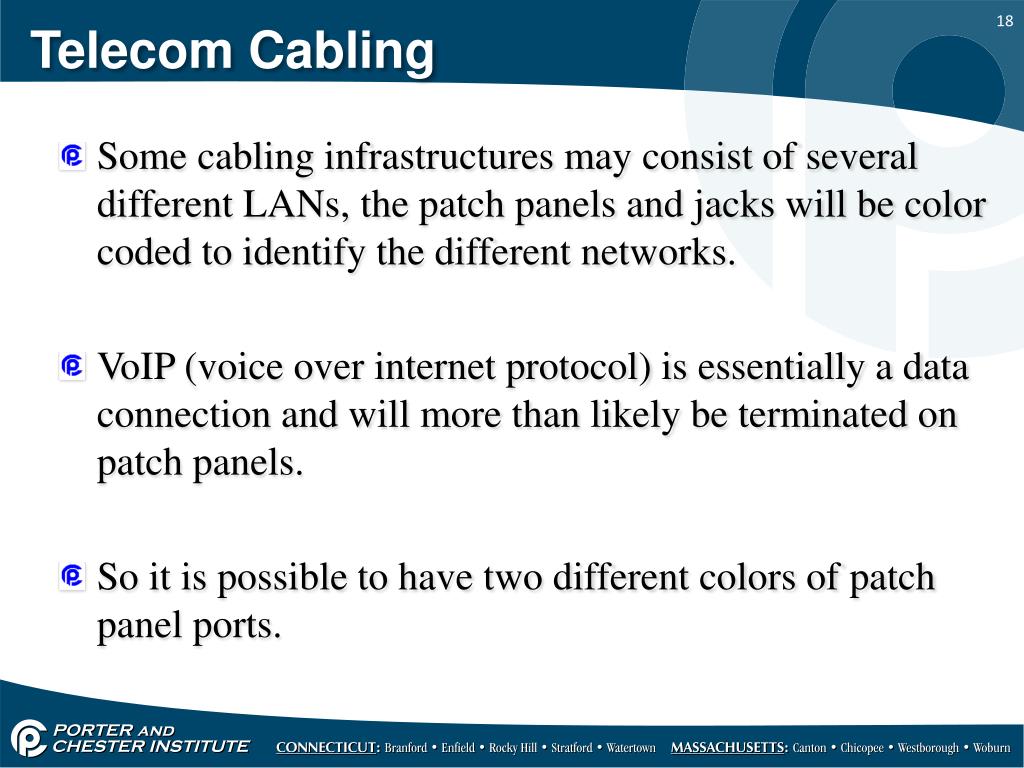 18

Telecom Cabling

Some cabling infrastructures may consist of several different LANs, the patch panels and jacks will be color coded to identify the different networks.

VoIP (voice over internet protocol) is essentially a data connection and will more than likely be terminated on patch panels.

So it is possible to have two different colors of patch panel ports.

PORTER AND CHESTER INSTITUTE

CONNECTICUT: Branford • Enfield • Rocky Hill • Stratford • Watertown MASSACHUSETTS: Canton • Chicopee • Westborough • Woburn